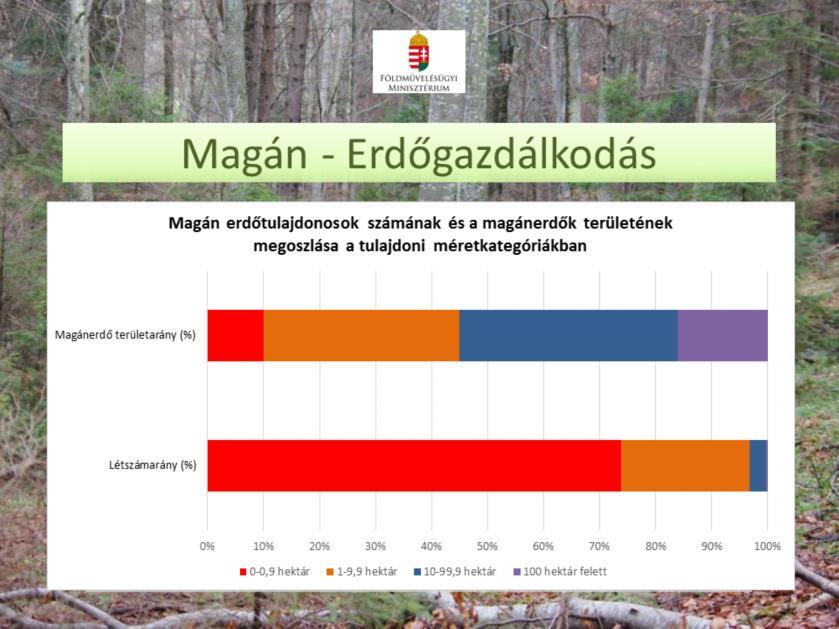 FÖLDMŰVELÉSÜGYI MINISZTÉRIUM

Magán - Erdőgazdálkodás

Magán erdőtulajdonosok számának és a magánerdők területének megoszlása a tulajdoni méretkategóriákban

Magánerdő területarány (%)

Létszámarány (%)

0% 10% 20% 30% 40% 50% 60% 70% 80% 90% 100%

0-0,9 hektár 1-9,9 hektár 10-99,9 hektár 100 hektár felett